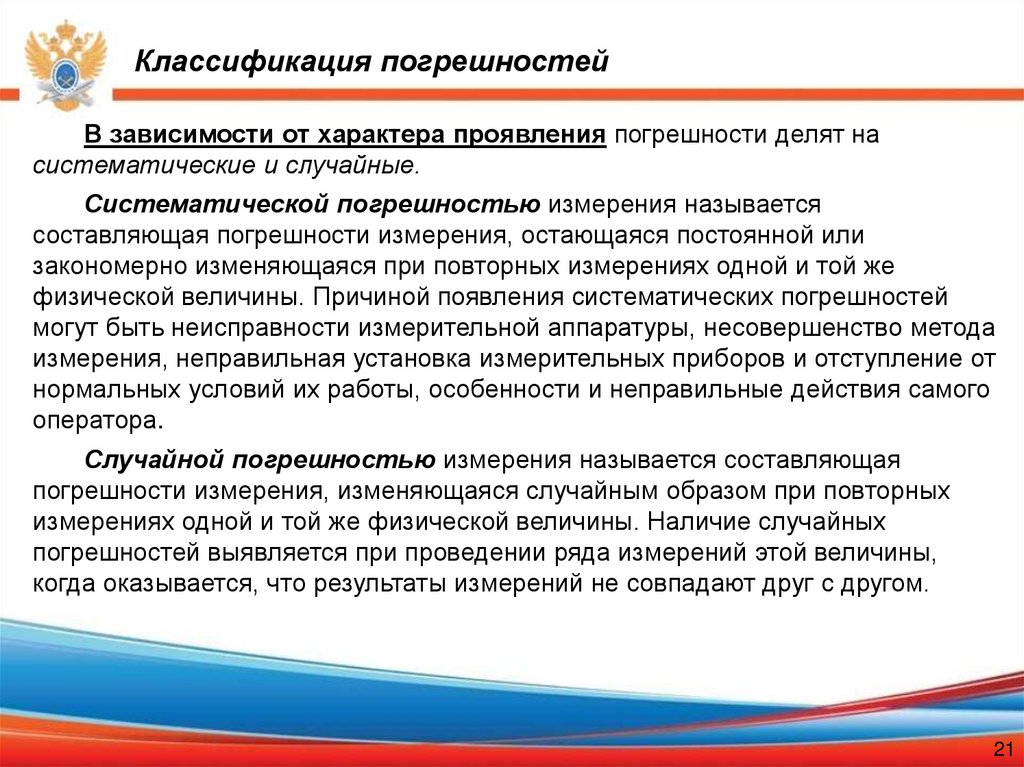 Классификация погрешностей

В зависимости от характера проявления погрешности делят на систематические и случайные.

Систематической погрешностью измерения называется составляющая погрешности измерения, остающаяся постоянной или закономерно изменяющаяся при повторных измерениях одной и той же физической величины. Причиной появления систематических погрешностей могут быть неисправности измерительной аппаратуры, несовершенство метода измерения, неправильная установка измерительных приборов и отступление от нормальных условий их работы, особенности и неправильные действия самого оператора.

Случайной погрешностью измерения называется составляющая погрешности измерения, изменяющаяся случайным образом при повторных измерениях одной и той же физической величины. Наличие случайных погрешностей выявляется при проведении ряда измерений этой величины, когда оказывается, что результаты измерений не совпадают друг с другом.

21